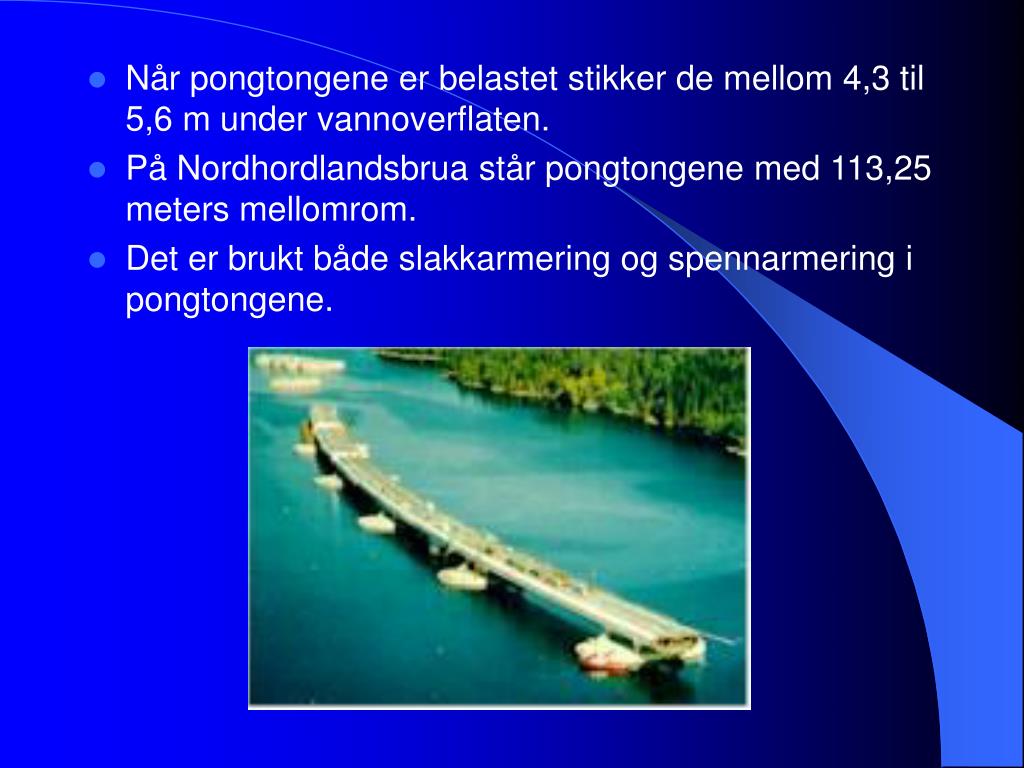 - Når pongtongene er belastet stikker de mellom 4,3 til 5,6 m under vannoverflaten.
- På Nordhordlandsbrua står pongtongene med 113,25 meters mellomrom.
- Det er brukt både slakkarmering og spennarmering i pongtongene.